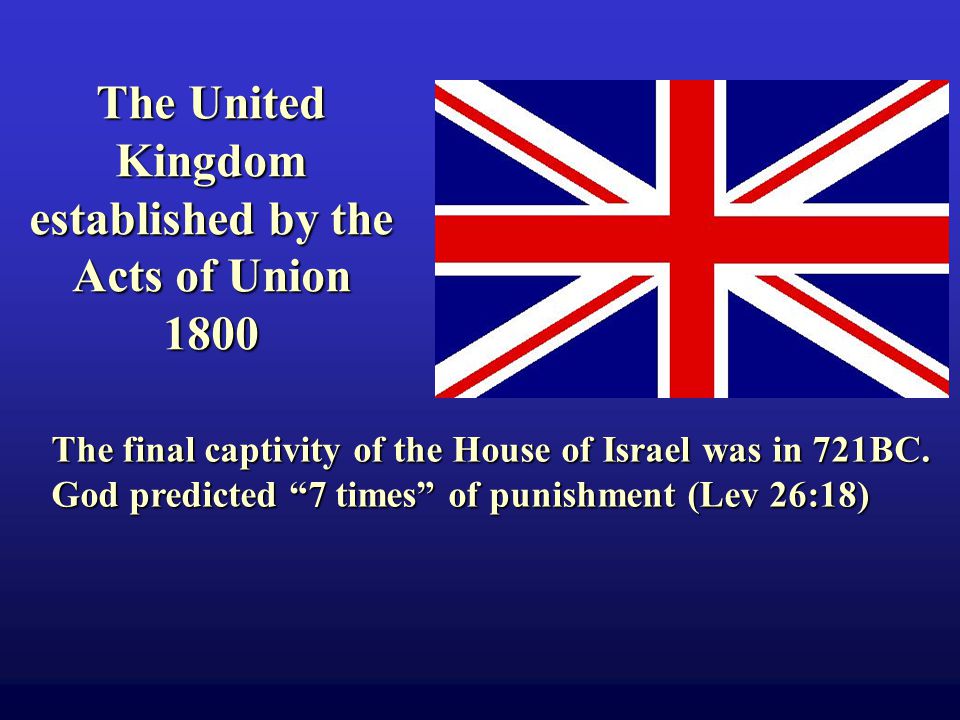 The United Kingdom established by the Acts of Union 1800

The final captivity of the House of Israel was in 721BC.
God predicted “7 times” of punishment (Lev 26:18)